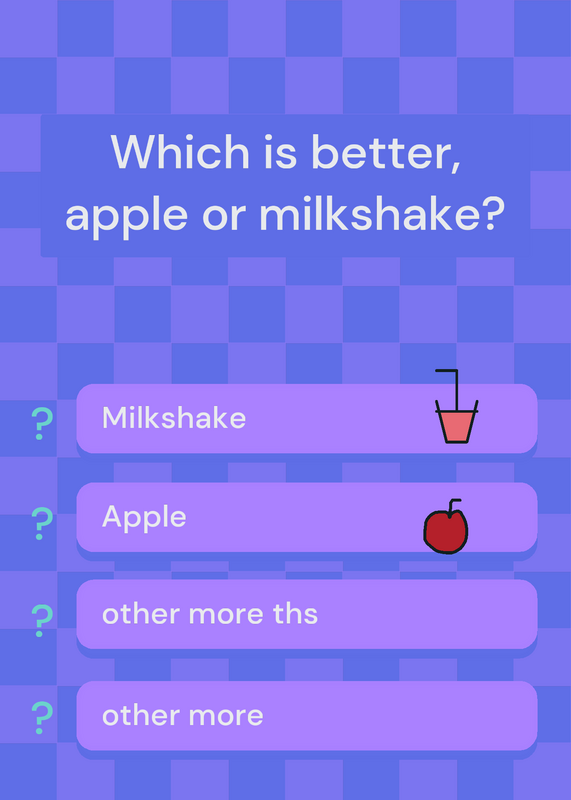 Which is better, apple or milkshake?

? Milkshake

? Apple

? other more ths

? other more